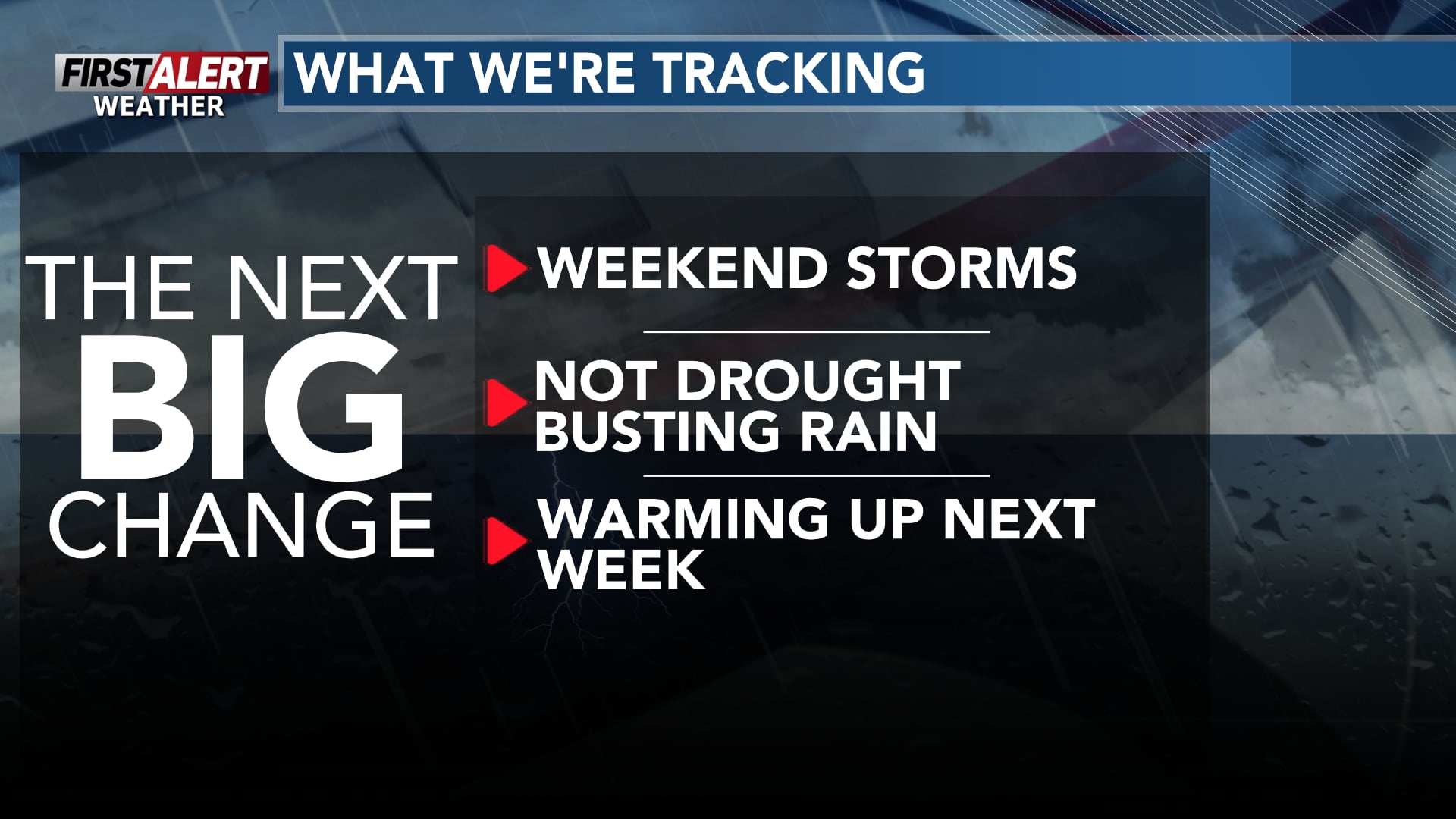 FIRST ALERT WEATHER

WHAT WE'RE TRACKING

THE NEXT BIG CHANGE

WEEKEND STORMS

NOT DROUGHT BUSTING RAIN

WARMING UP NEXT WEEK